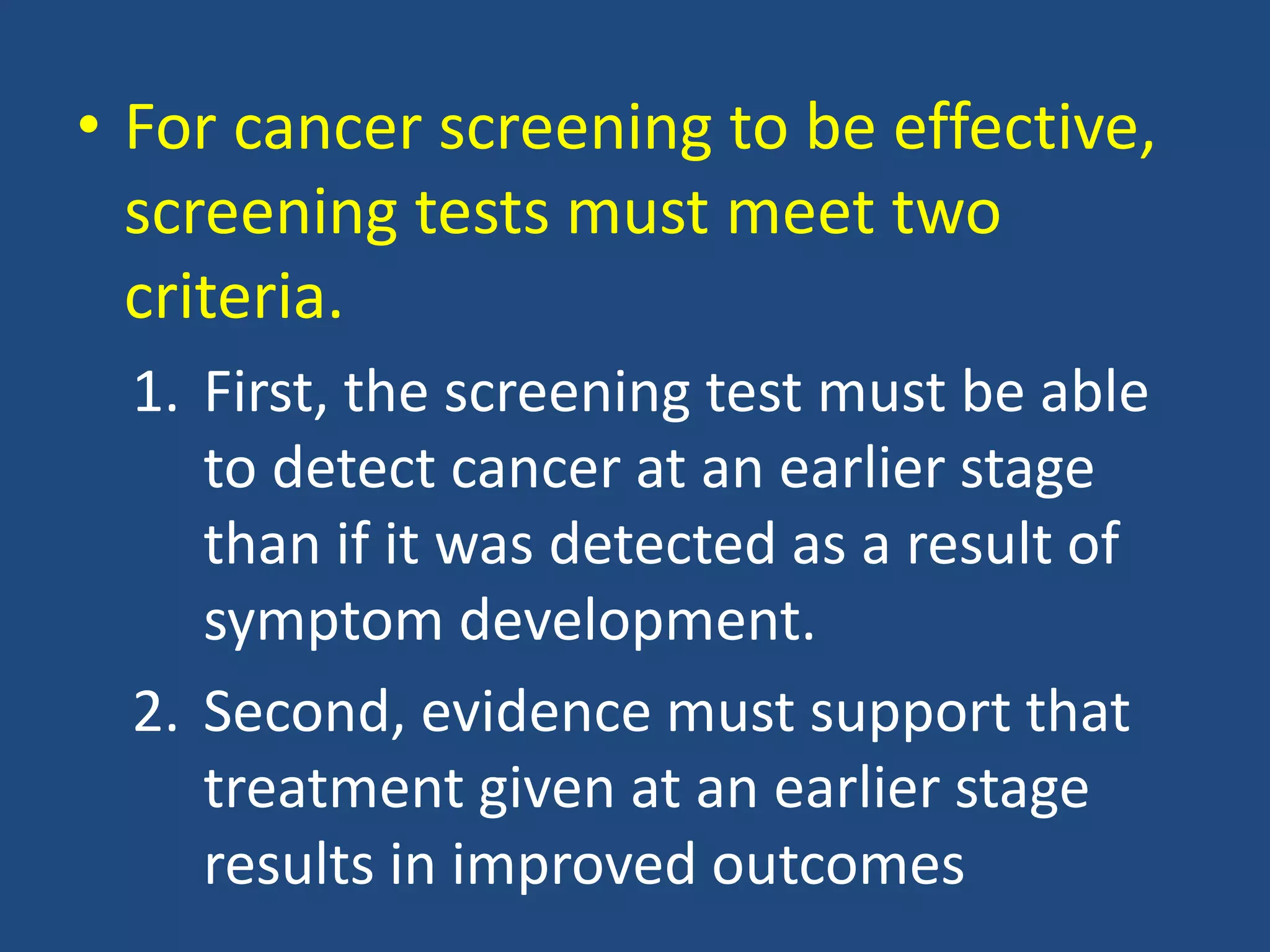 • For cancer screening to be effective, screening tests must meet two criteria.

1. First, the screening test must be able to detect cancer at an earlier stage than if it was detected as a result of symptom development.
2. Second, evidence must support that treatment given at an earlier stage results in improved outcomes